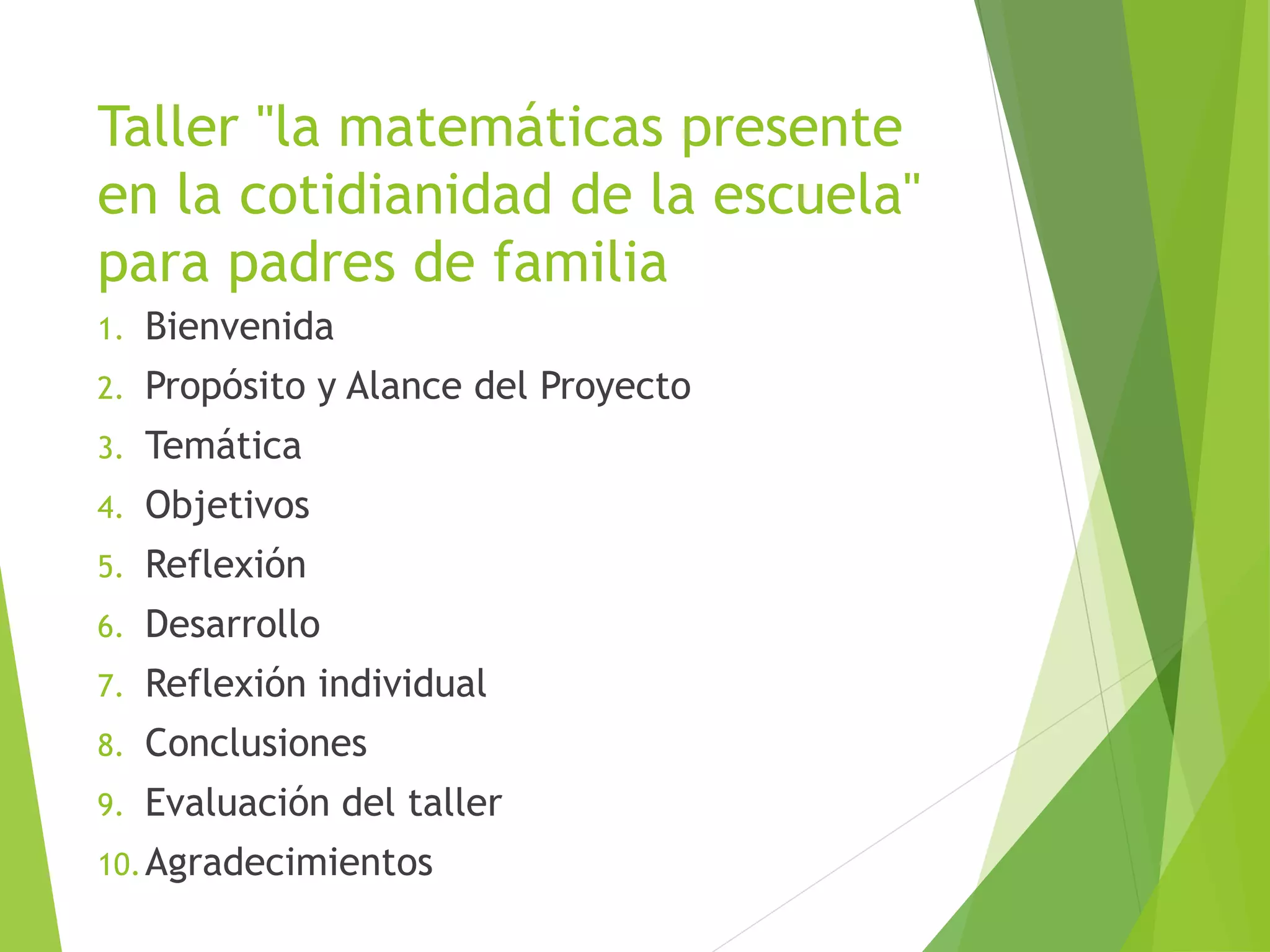 Taller "la matemáticas presente en la cotidianidad de la escuela" para padres de familia

1. Bienvenida
2. Propósito y Alance del Proyecto
3. Temática
4. Objetivos
5. Reflexión
6. Desarrollo
7. Reflexión individual
8. Conclusiones
9. Evaluación del taller
10. Agradecimientos